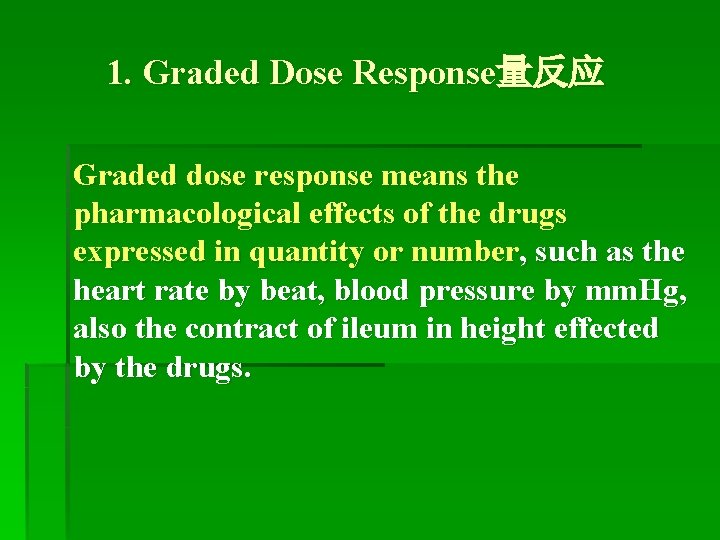 1. Graded Dose Response量反应

Graded dose response means the pharmacological effects of the drugs expressed in quantity or number, such as the heart rate by beat, blood pressure by mmHg, also the contract of ileum in height effected by the drugs.